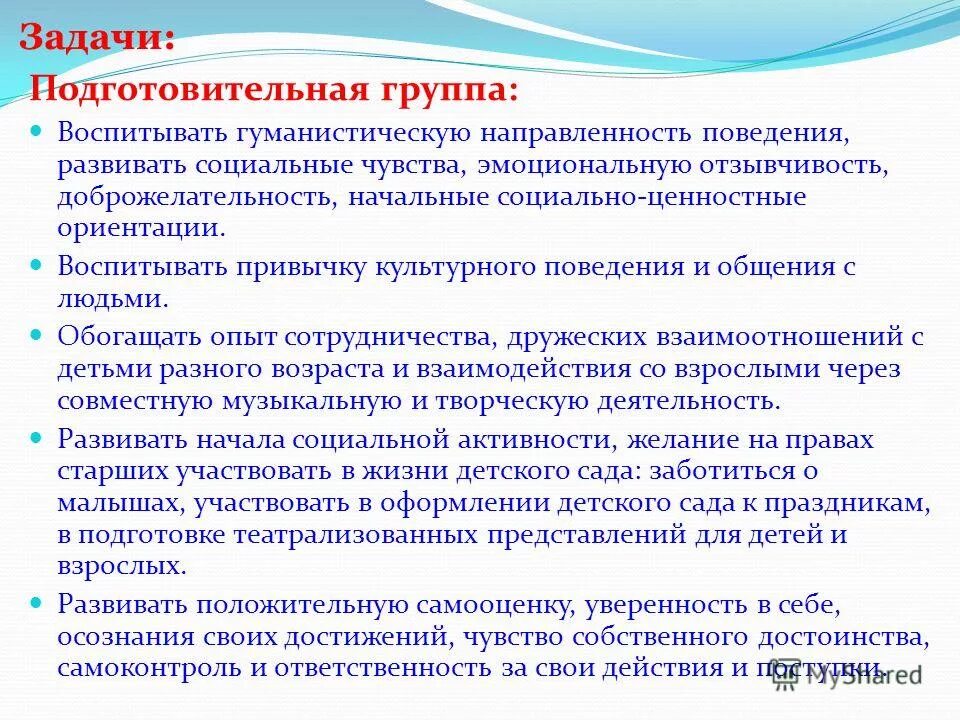 Задачи:
Подготовительная группа:

Воспитывать гуманистическую направленность поведения, развивать социальные чувства, эмоциональную отзывчивость, доброжелательность, начальные социально-ценностные ориентации.

Воспитывать привычку культурного поведения и общения с людьми.

Обогащать опыт сотрудничества, дружеских взаимоотношений с детьми разного возраста и взаимодействия со взрослыми через совместную музыкальную и творческую деятельность.

Развивать начала социальной активности, желание на правах старших участвовать в жизни детского сада: заботиться о малышах, участвовать в оформлении детского сада к праздникам, в подготовке театрализованных представлений для детей и взрослых.

Развивать положительную самооценку, уверенность в себе, осознания своих достижений, чувство собственного достоинства, самоконтроль и ответственность за свои действия и поступки.

MyShared